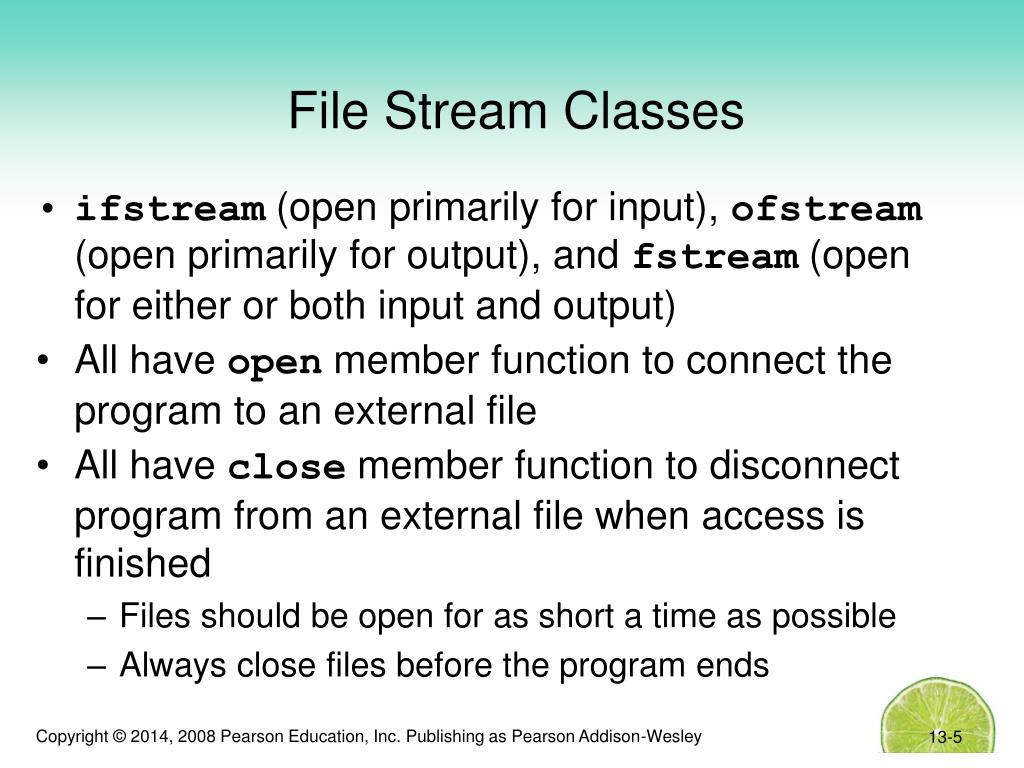 File Stream Classes

• ifstream (open primarily for input), ofstream (open primarily for output), and fstream (open for either or both input and output)
• All have open member function to connect the program to an external file
• All have close member function to disconnect program from an external file when access is finished
– Files should be open for as short a time as possible
– Always close files before the program ends

Copyright © 2014, 2008 Pearson Education, Inc. Publishing as Pearson Addison-Wesley

13-5